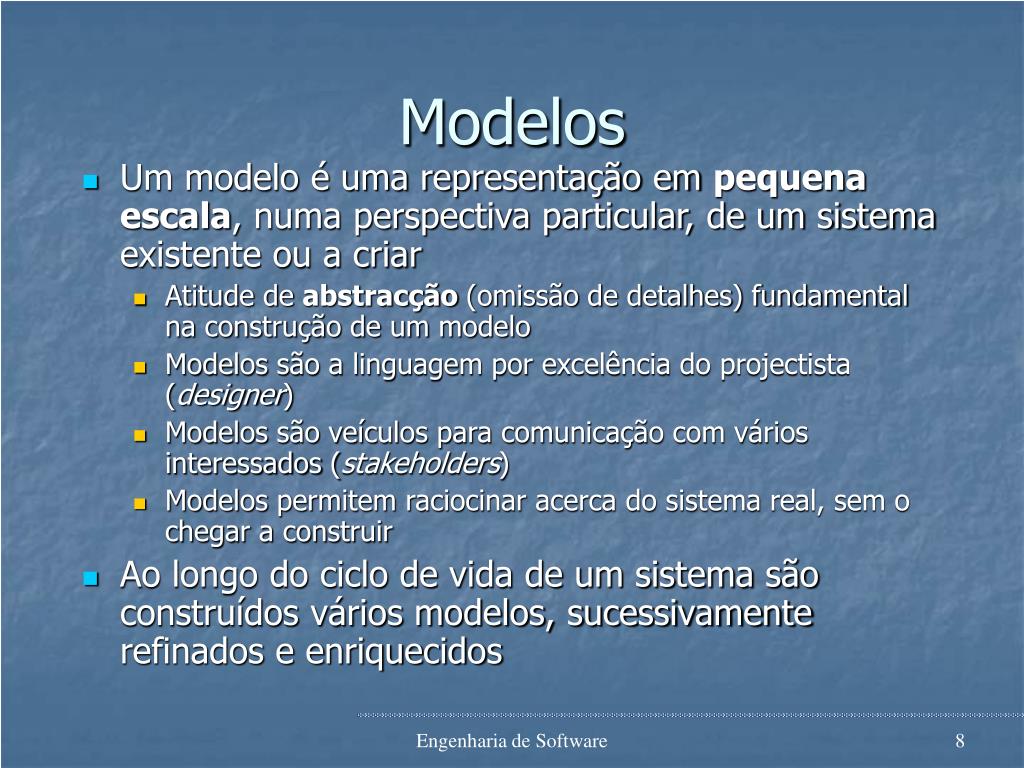 Modelos

Um modelo é uma representação em pequena escala, numa perspectiva particular, de um sistema existente ou a criar

Atitude de abstracção (omissão de detalhes) fundamental na construção de um modelo

Modelos são a linguagem por excelência do projectista (designer)

Modelos são veículos para comunicação com vários interessados (stakeholders)

Modelos permitem raciocinar acerca do sistema real, sem o chegar a construir

Ao longo do ciclo de vida de um sistema são construídos vários modelos, sucessivamente refinados e enriquecidos

Engenharia de Software

8